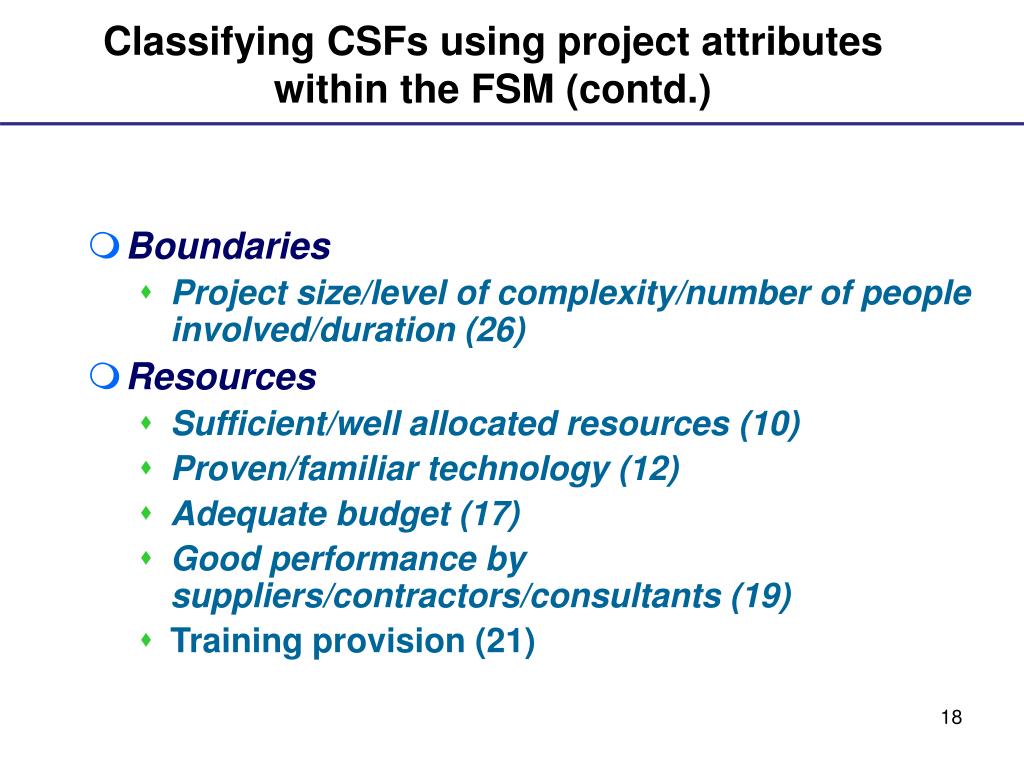 Classifying CSFs using project attributes within the FSM (contd.)

Boundaries

Project size/level of complexity/number of people involved/duration (26)

Resources

Sufficient/well allocated resources (10)

Proven/familiar technology (12)

Adequate budget (17)

Good performance by suppliers/contractors/consultants (19)

Training provision (21)

18